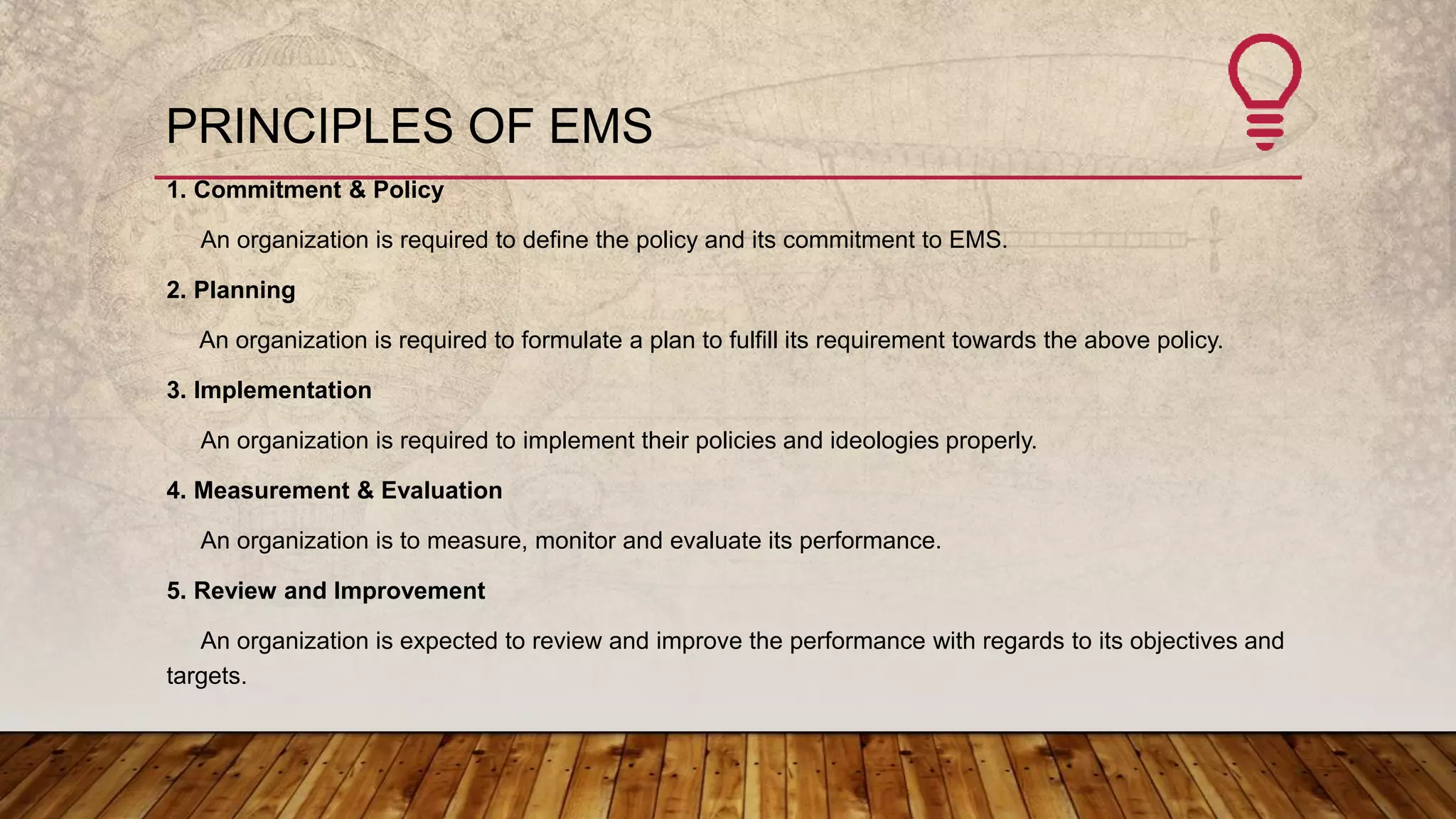 PRINCIPLES OF EMS

1. Commitment & Policy

An organization is required to define the policy and its commitment to EMS.

2. Planning

An organization is required to formulate a plan to fulfill its requirement towards the above policy.

3. Implementation

An organization is required to implement their policies and ideologies properly.

4. Measurement & Evaluation

An organization is to measure, monitor and evaluate its performance.

5. Review and Improvement

An organization is expected to review and improve the performance with regards to its objectives and targets.